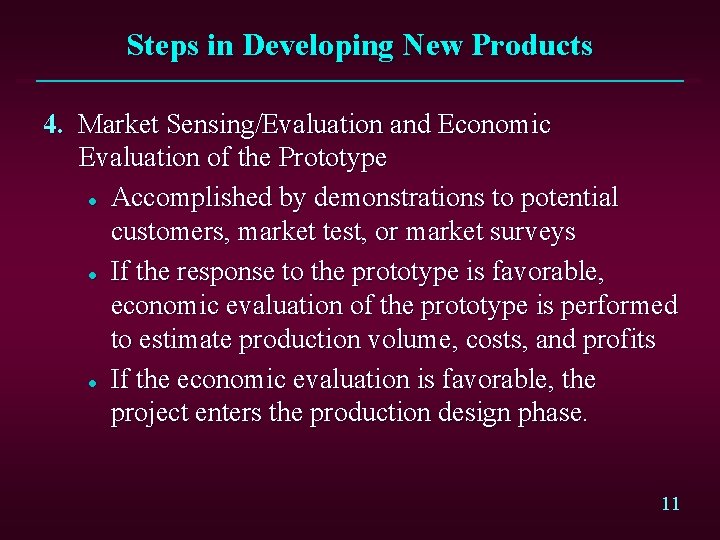 Steps in Developing New Products

4. Market Sensing/Evaluation and Economic Evaluation of the Prototype

- Accomplished by demonstrations to potential customers, market test, or market surveys
- If the response to the prototype is favorable, economic evaluation of the prototype is performed to estimate production volume, costs, and profits
- If the economic evaluation is favorable, the project enters the production design phase.

11